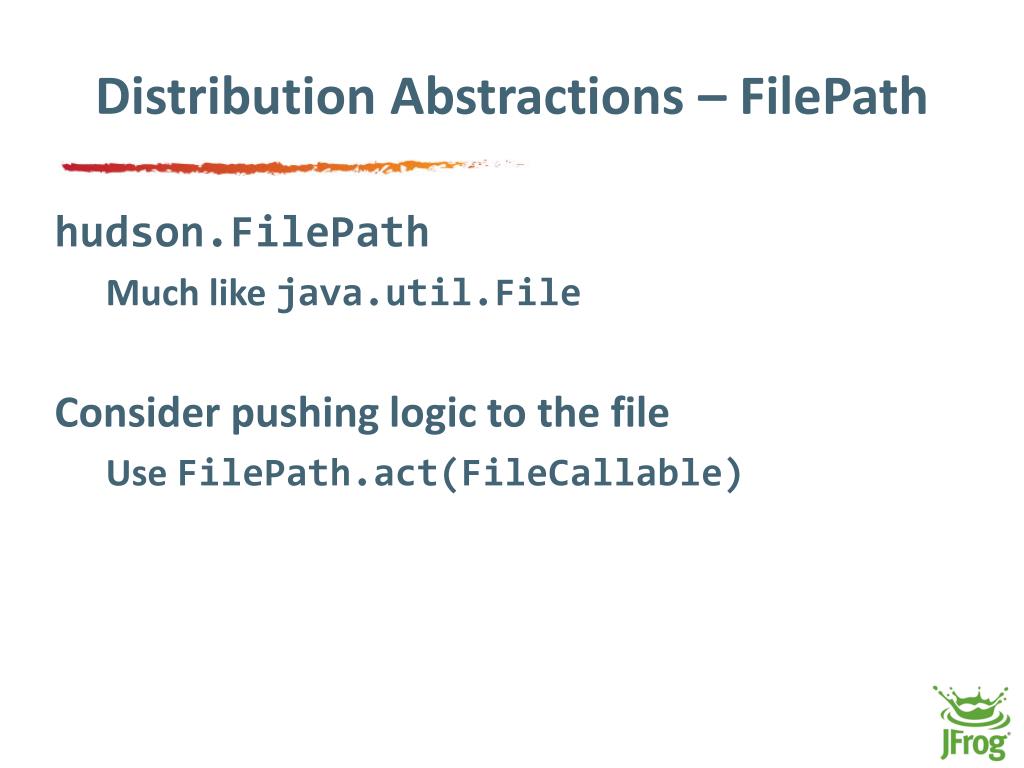 Distribution Abstractions – FilePath

hudson.FilePath

Much like java.util.File

Consider pushing logic to the file

Use FilePath.act(FileCallable)

JFrog